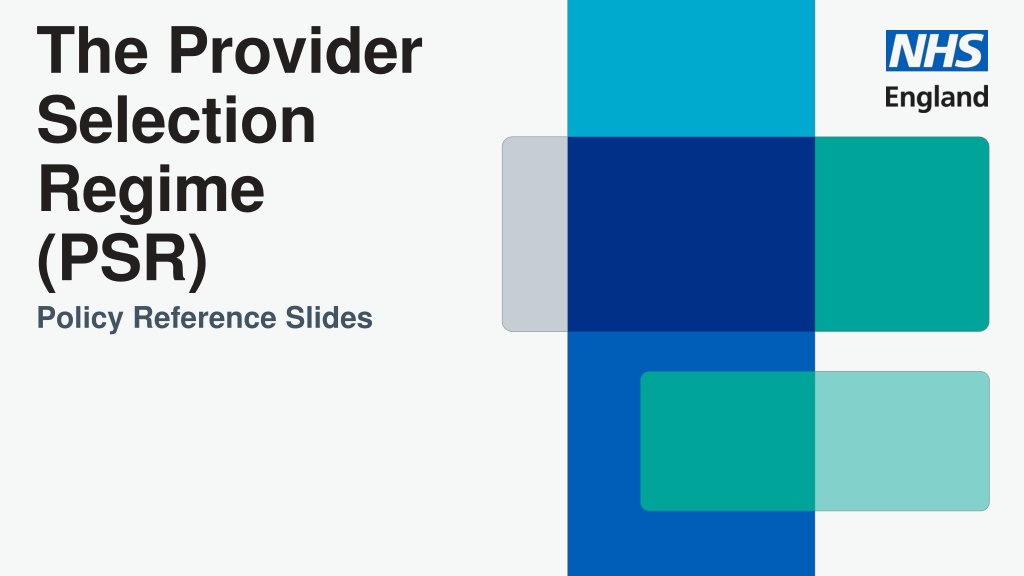 The Provider Selection Regime (PSR)

Policy Reference Slides

NHS
England